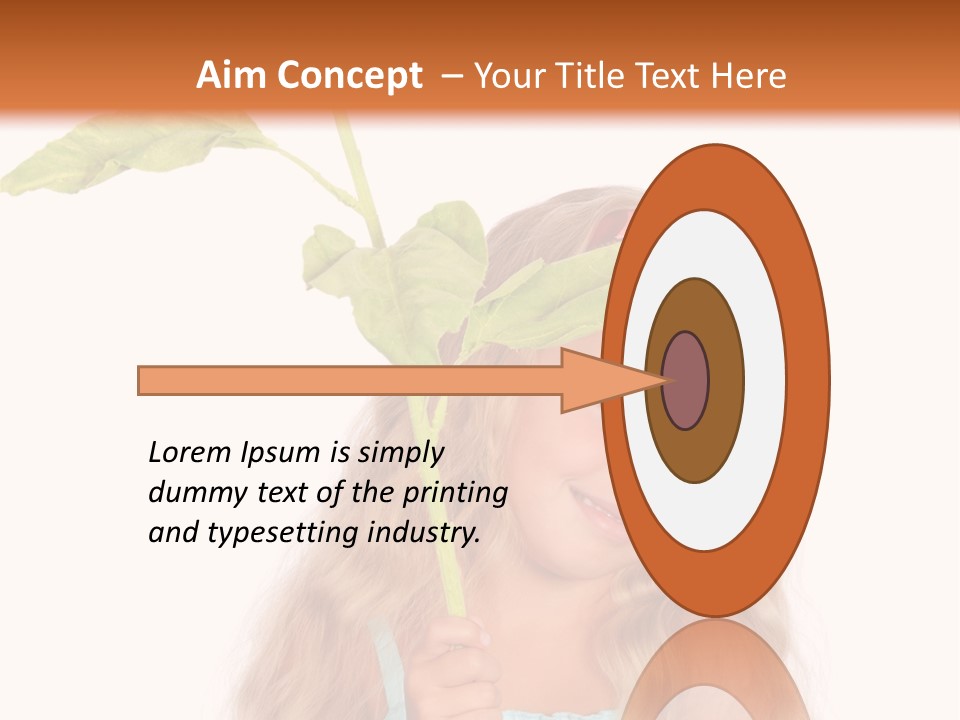 Aim Concept – Your Title Text Here

Lorem Ipsum is simply dummy text of the printing and typesetting industry.